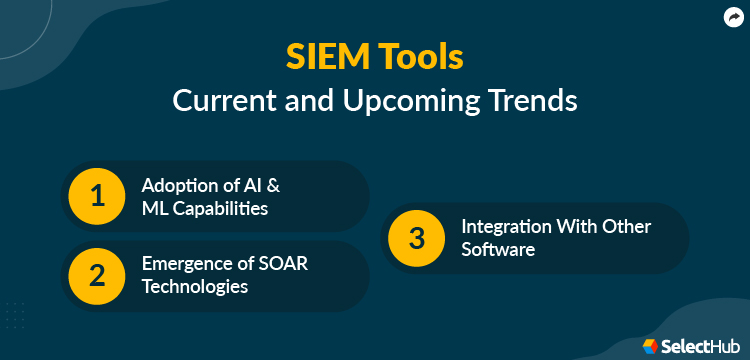 SIEM Tools
Current and Upcoming Trends

1 Adoption of AI & ML Capabilities

2 Emergence of SOAR Technologies

3 Integration With Other Software

SelectHub